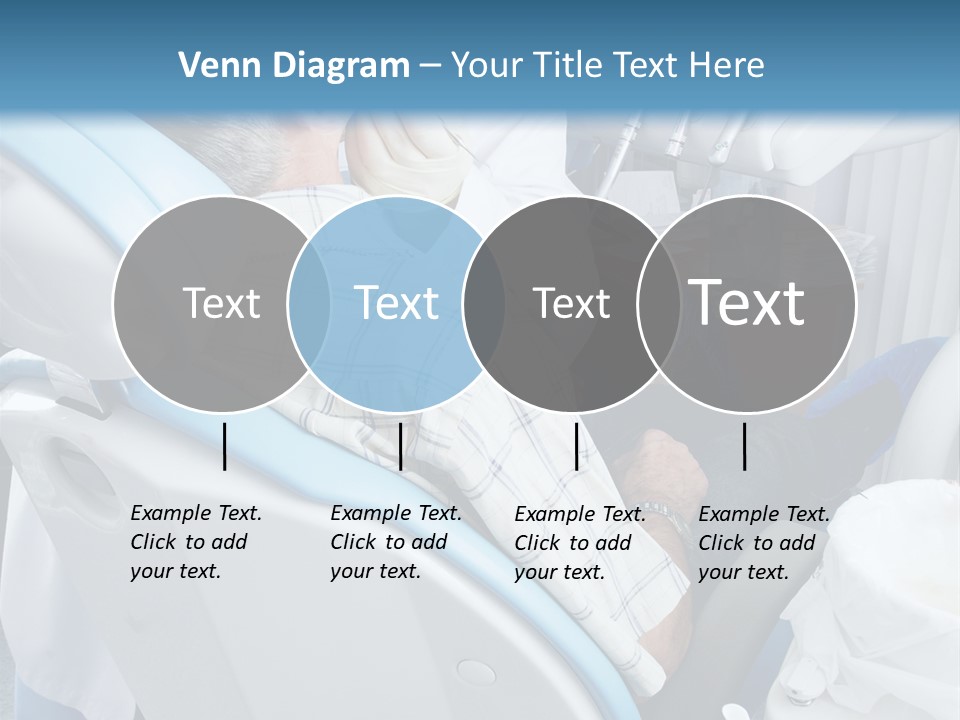 Venn Diagram – Your Title Text Here

Text

Text

Text

Text

Example Text. Click to add your text.

Example Text. Click to add your text.

Example Text. Click to add your text.

Example Text. Click to add your text.